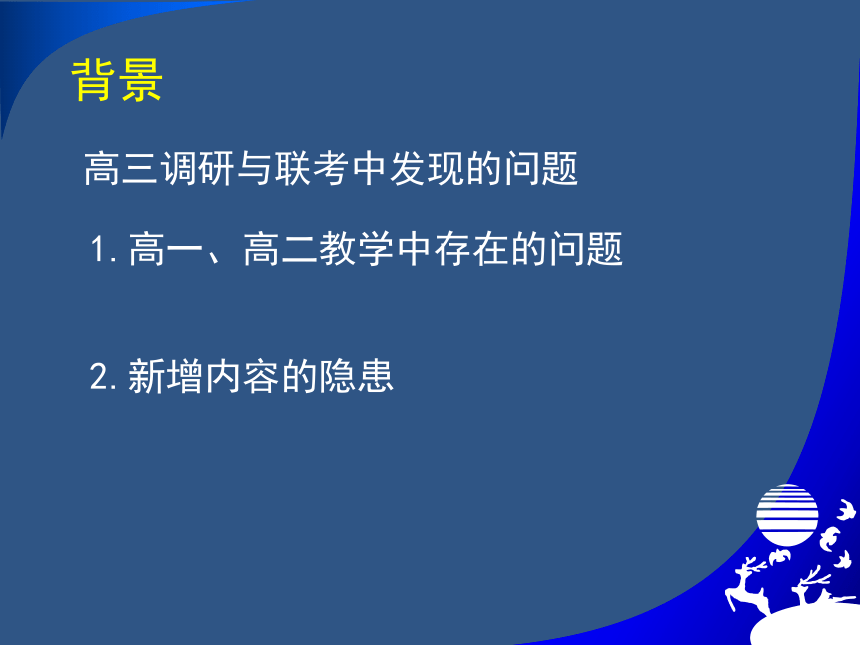 背景

高三调研与联考中发现的问题

1. 高一、高二教学中存在的问题

2. 新增内容的隐患